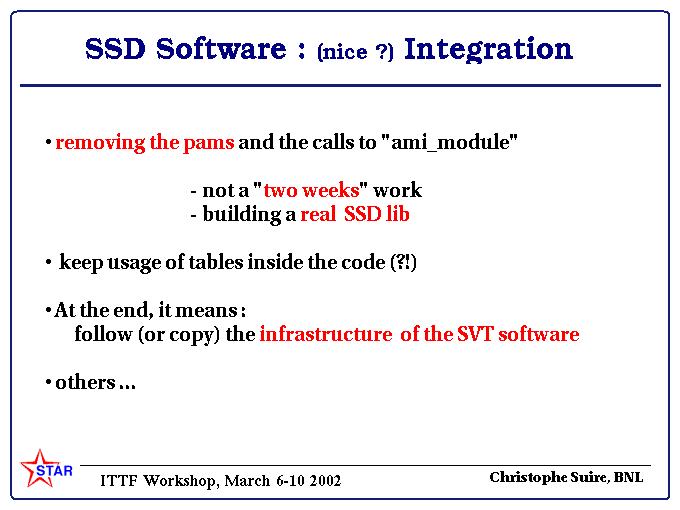 SSD Software : (nice ?) Integration

• removing the pams and the calls to "ami_module"

- not a "two weeks" work
- building a real SSD lib

• keep usage of tables inside the code (?!)

• At the end, it means :
follow (or copy) the infrastructure of the SVT software

• others ...

STAR

ITTF Workshop, March 6-10 2002

Christophe Suire, BNL